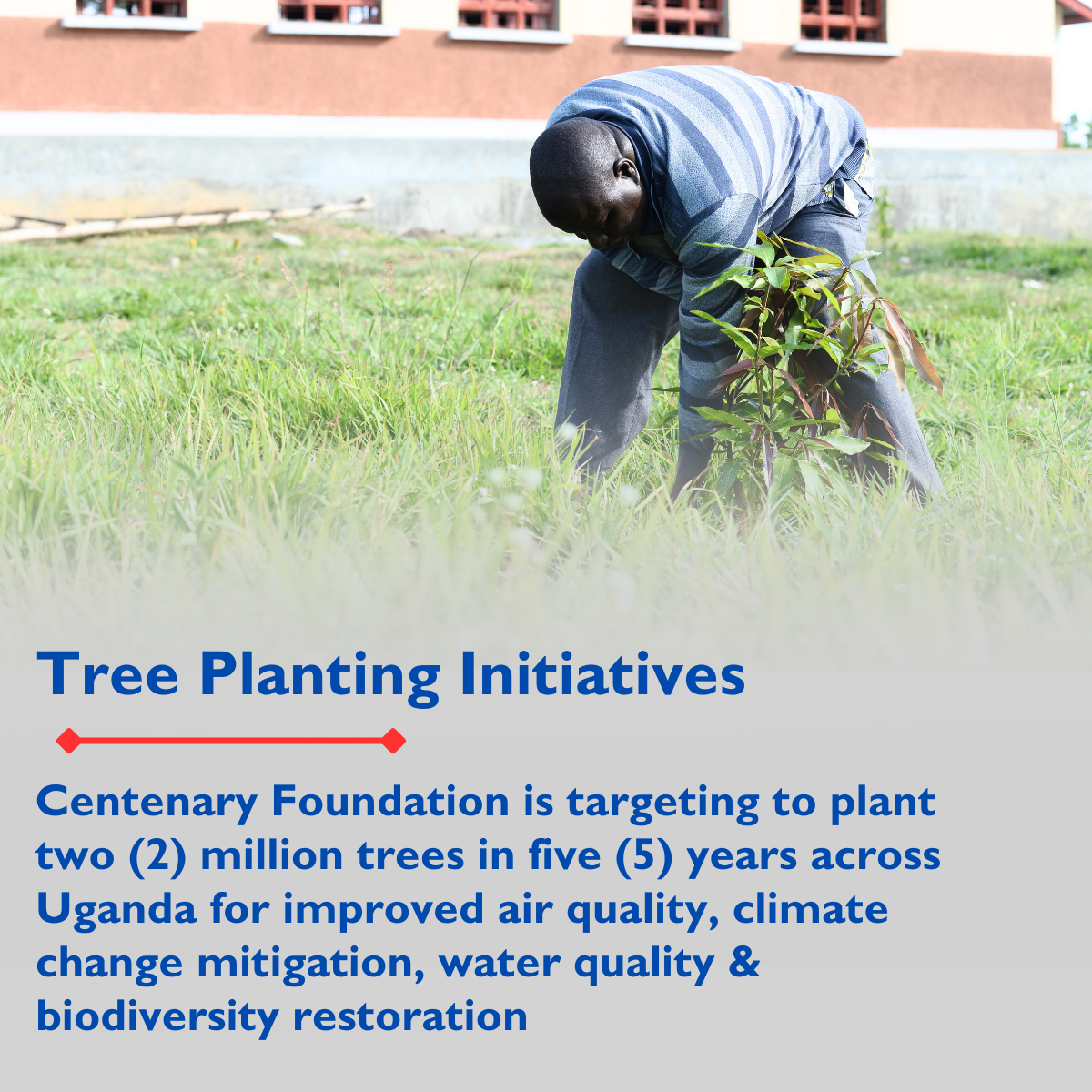 Tree Planting Initiatives

Centenary Foundation is targeting to plant two (2) million trees in five (5) years across Uganda for improved air quality, climate change mitigation, water quality & biodiversity restoration